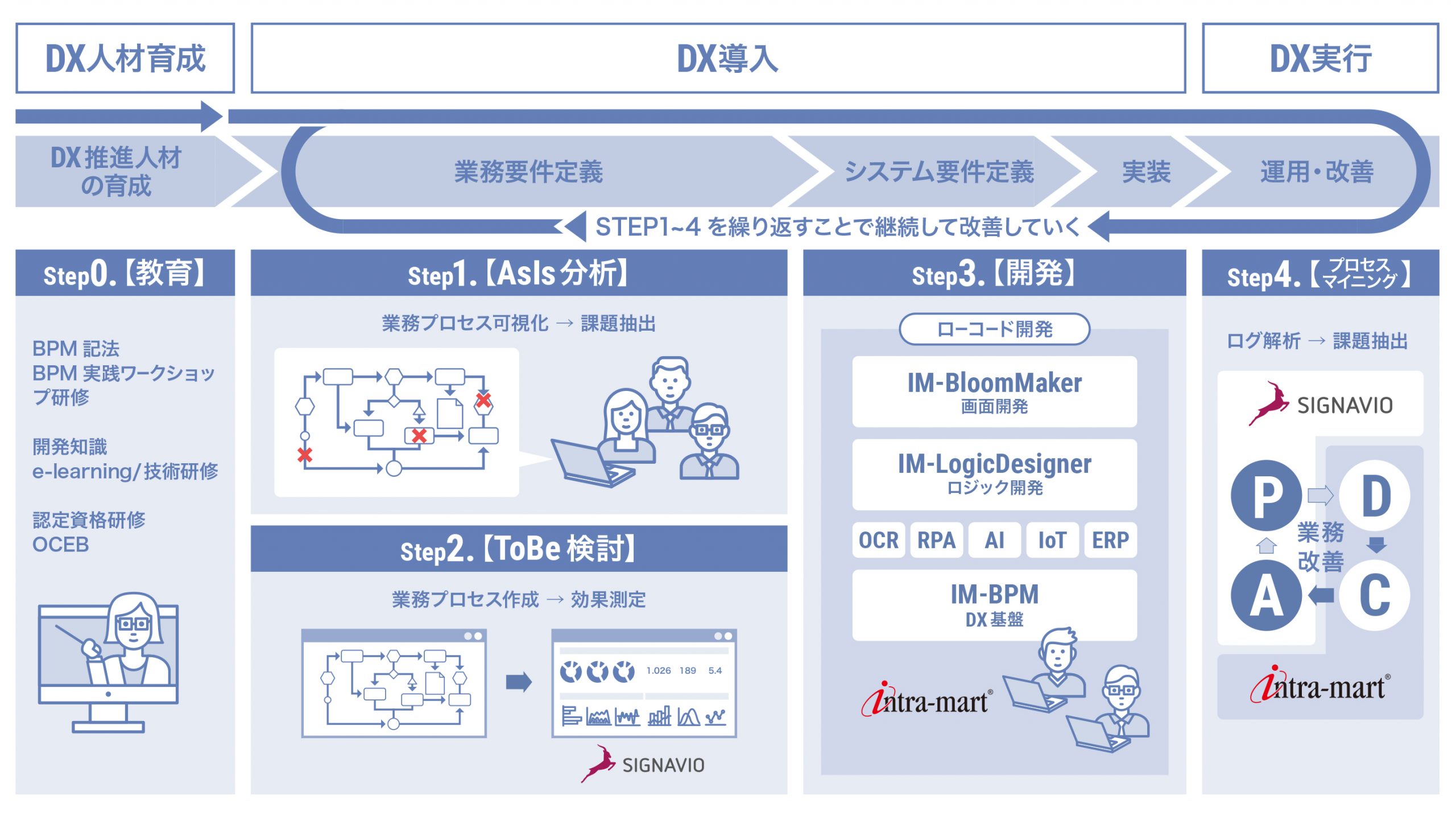 DX人材育成

DX導入

DX実行

DX推進人材の育成

業務要件定義

システム要件定義

実装

運用・改善

STEP1~4 を繰り返すことで継続して改善していく

Step0.【教育】

BPM 記法
BPM 実践ワークショップ研修

開発知識
e-learning/技術研修

認定資格研修
OCEB

Step1.【AsIs 分析】

業務プロセス可視化 → 課題抽出

Step2.【ToBe 検討】

業務プロセス作成 → 効果測定

1.026 189 5.4

SIGNAVIO

Step3.【開発】

ローコード開発

IM-BloomMaker
画面開発

IM-LogicDesigner
ロジック開発

OCR RPA AI IoT ERP

IM-BPM
DX 基盤

intra-mart®

Step4.【プロセスマイニング】

ログ解析 → 課題抽出

SIGNAVIO

P D
業務改善
A C

intra-mart®